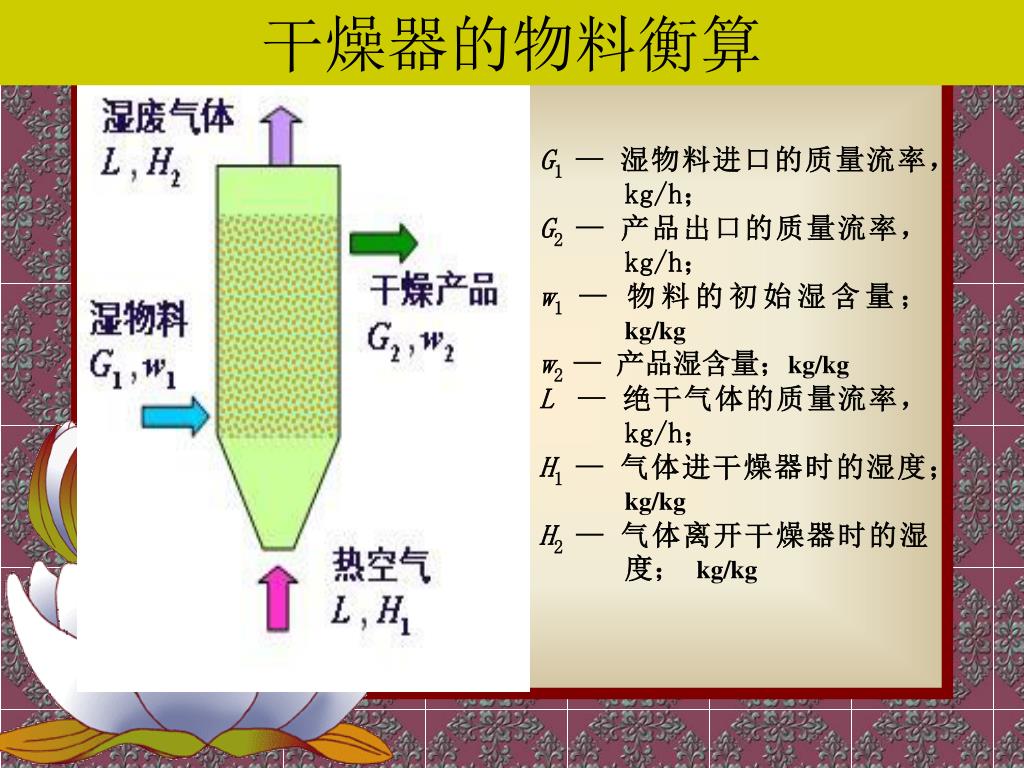 干燥器的物料衡算

湿废气体
$L, H_2$

干燥产品
$G_2, w_2$

湿物料
$G_1, w_1$

热空气
$L, H_1$

$G_1$ — 湿物料进口的质量流率，kg/h；
$G_2$ — 产品出口的质量流率，kg/h；
$w_1$ — 物料的初始湿含量；kg/kg
$w_2$ — 产品湿含量；kg/kg
$L$ — 绝干气体的质量流率，kg/h；
$H_1$ — 气体进干燥器时的湿度；kg/kg
$H_2$ — 气体离开干燥器时的湿度； kg/kg